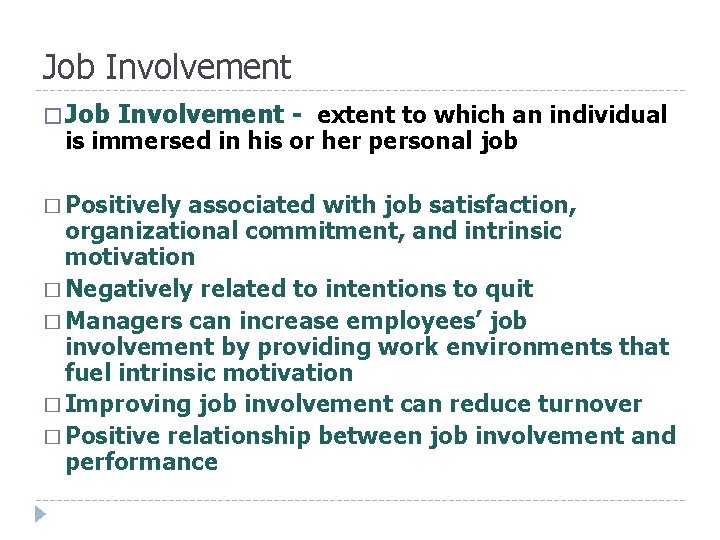 Job Involvement

□ Job Involvement - extent to which an individual is immersed in his or her personal job

□ Positively associated with job satisfaction, organizational commitment, and intrinsic motivation
□ Negatively related to intentions to quit
□ Managers can increase employees' job involvement by providing work environments that fuel intrinsic motivation
□ Improving job involvement can reduce turnover
□ Positive relationship between job involvement and performance